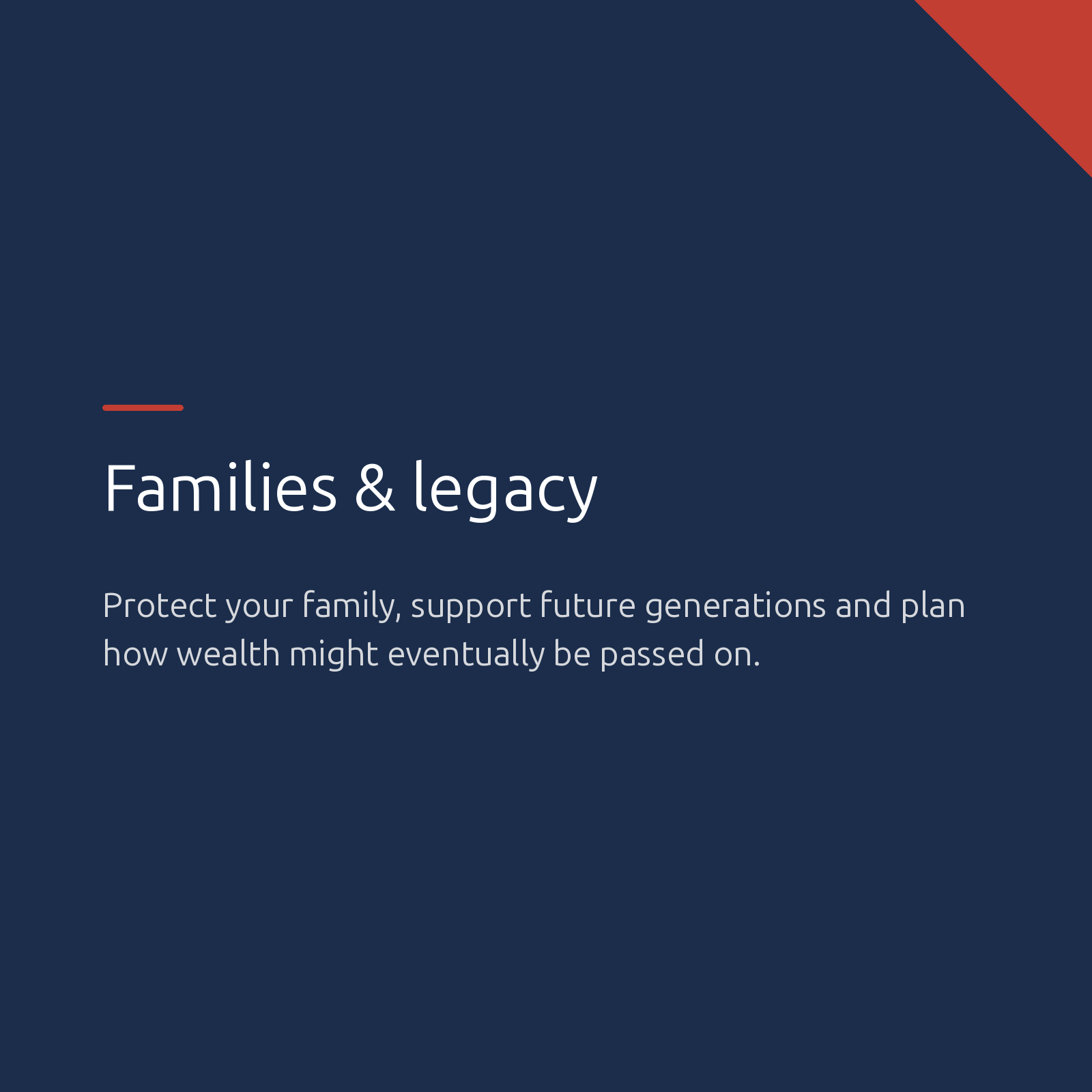 Families & legacy

Protect your family, support future generations and plan how wealth might eventually be passed on.